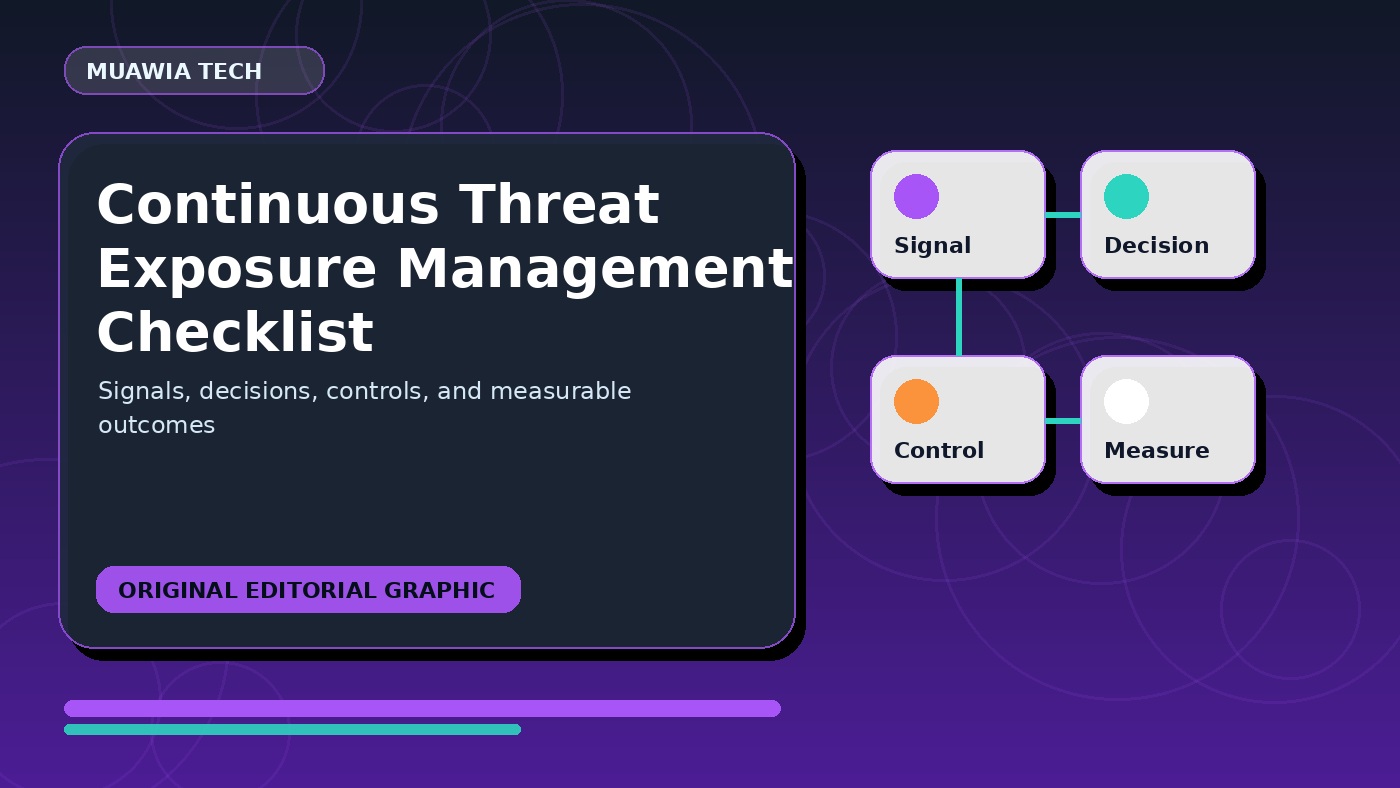 MUAWIA TECH

Continuous Threat Exposure Management Checklist

Signals, decisions, controls, and measurable outcomes

ORIGINAL EDITORIAL GRAPHIC

Signal

Decision

Control

Measure